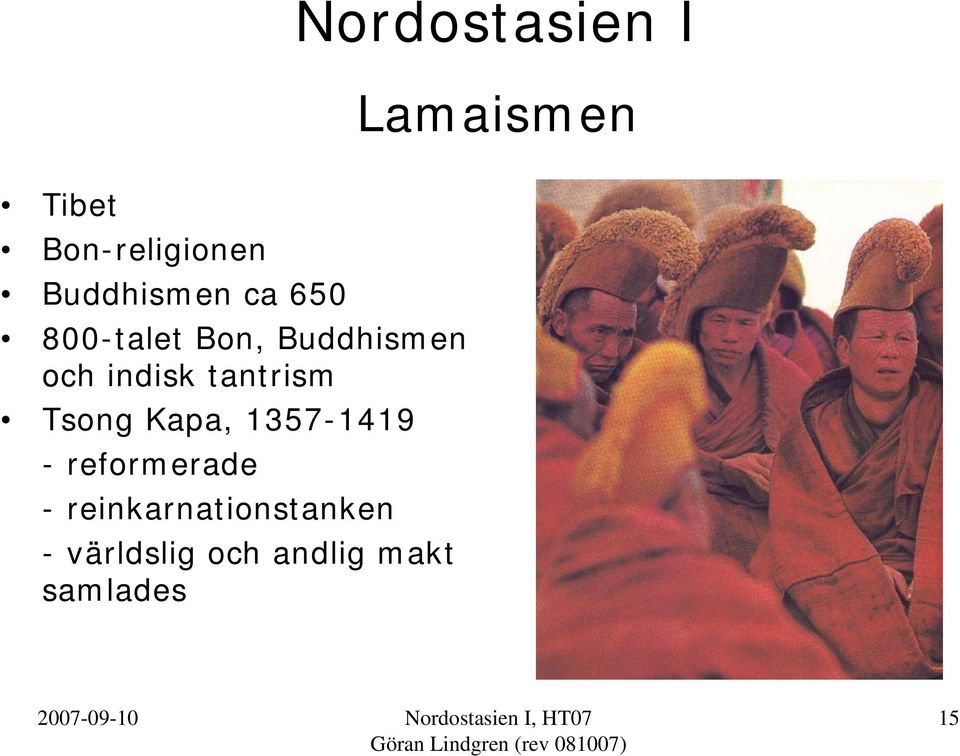 Nordostasien I

Lamaismen

• Tibet
• Bon-religionen
• Buddhismen ca 650
• 800-talet Bon, Buddhismen och indisk tantrism
• Tsong Kapa, 1357-1419
- reformerade
- reinkarnationstanken
- världslig och andlig makt samlades

2007-09-10

Nordostasien I, HT07
Göran Lindgren (rev 081007)

15